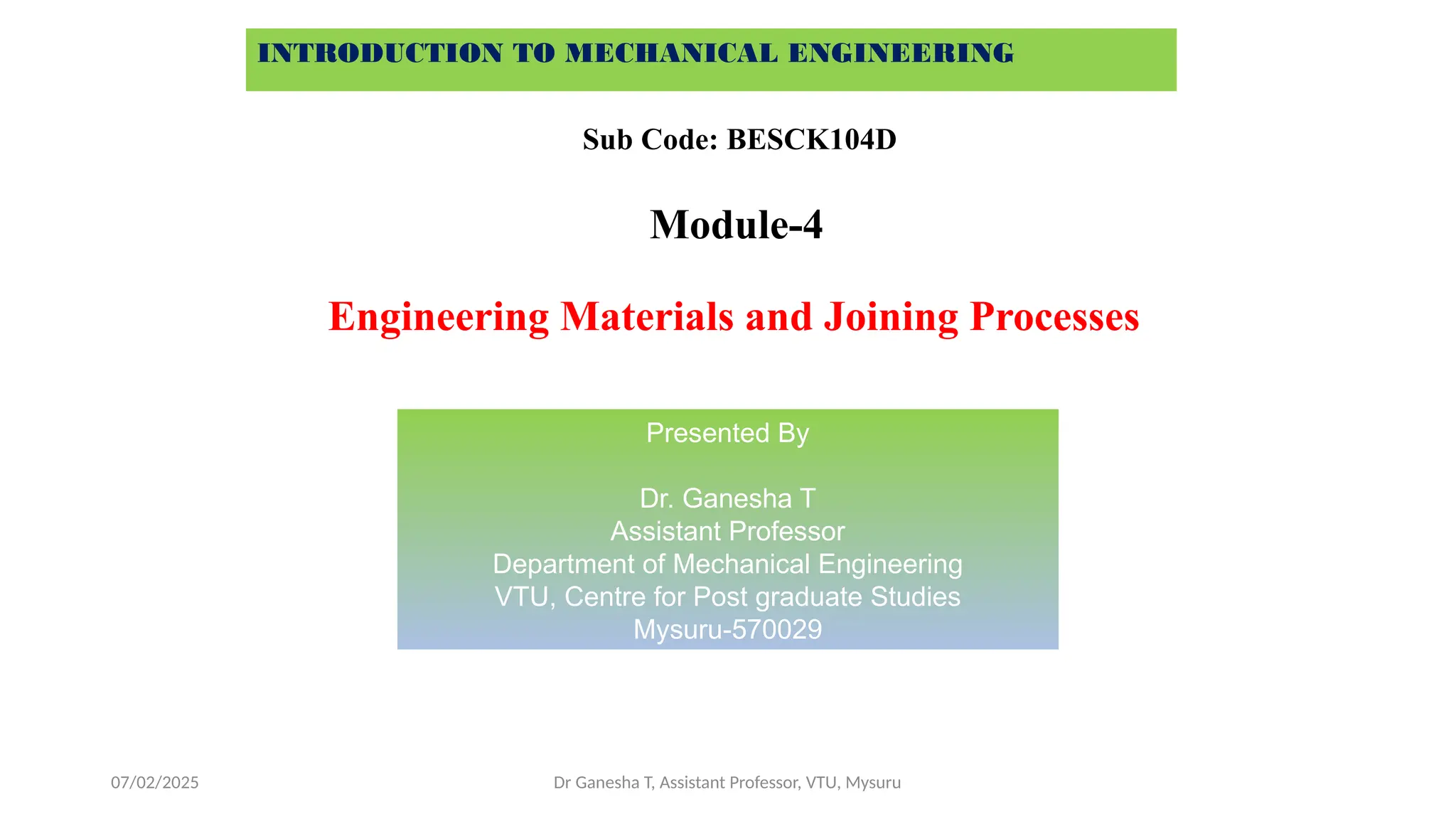 INTRODUCTION TO MECHANICAL ENGINEERING

Sub Code: BESCK104D

Module-4

Engineering Materials and Joining Processes

Presented By

Dr. Ganesha T
Assistant Professor
Department of Mechanical Engineering
VTU, Centre for Post graduate Studies
Mysuru-570029

07/02/2025

Dr Ganesha T, Assistant Professor, VTU, Mysuru